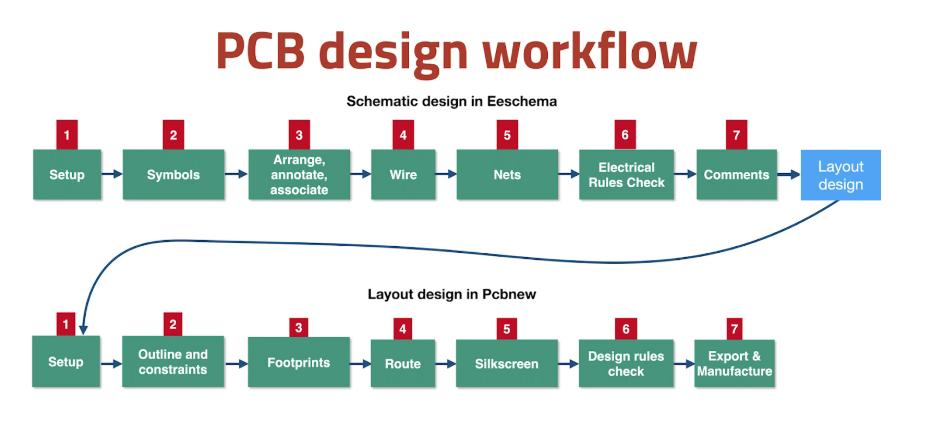 PCB design workflow

Schematic design in Eeschema

1
Setup

2
Symbols

3
Arrange, annotate, associate

4
Wire

5
Nets

6
Electrical Rules Check

7
Comments

Layout design

Layout design in Pcbnew

1
Setup

2
Outline and constraints

3
Footprints

4
Route

5
Silkscreen

6
Design rules check

7
Export & Manufacture